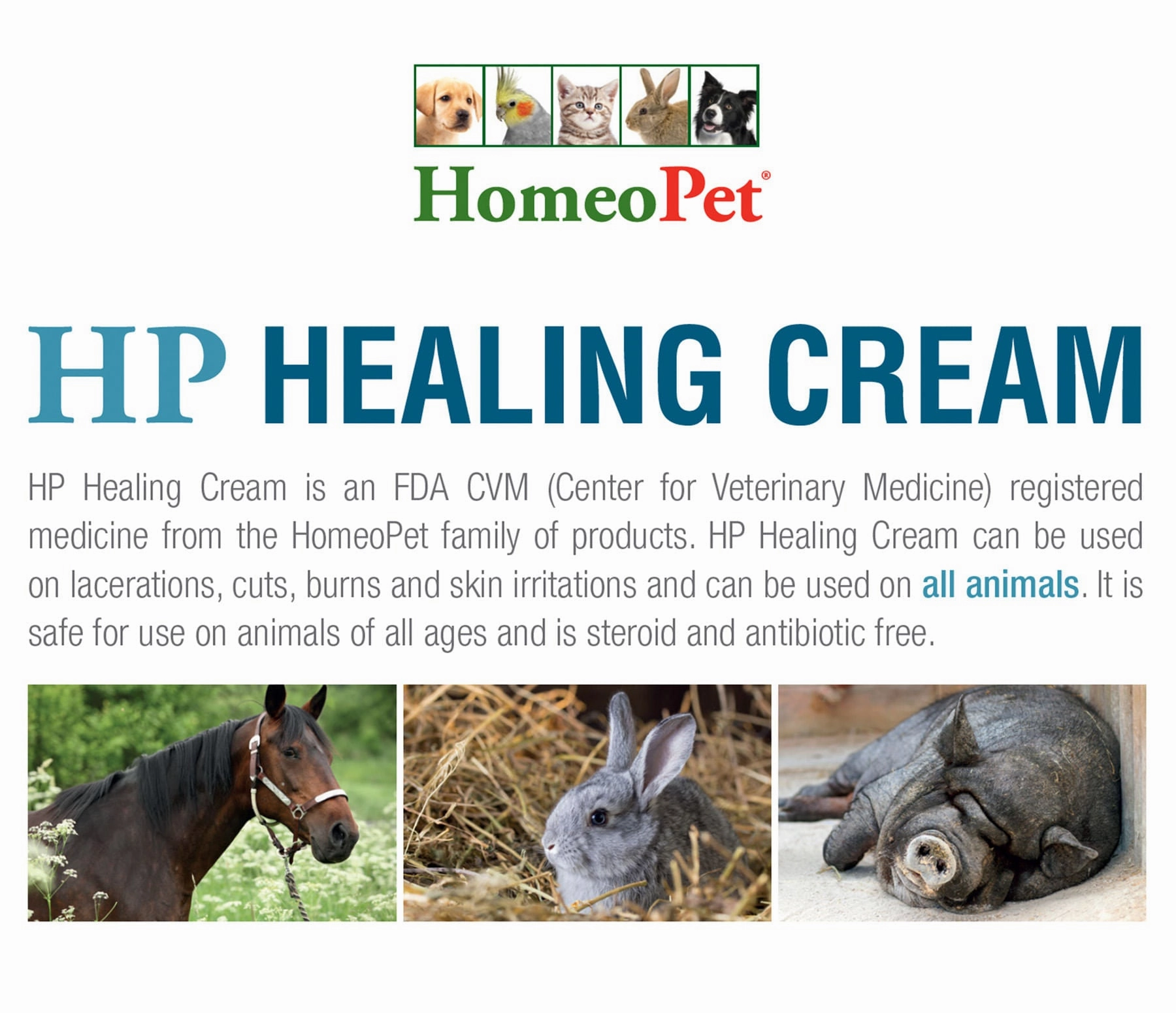 HomeoPet®

HP HEALING CREAM

HP Healing Cream is an FDA CVM (Center for Veterinary Medicine) registered medicine from the HomeoPet family of products. HP Healing Cream can be used on lacerations, cuts, burns and skin irritations and can be used on all animals. It is safe for use on animals of all ages and is steroid and antibiotic free.